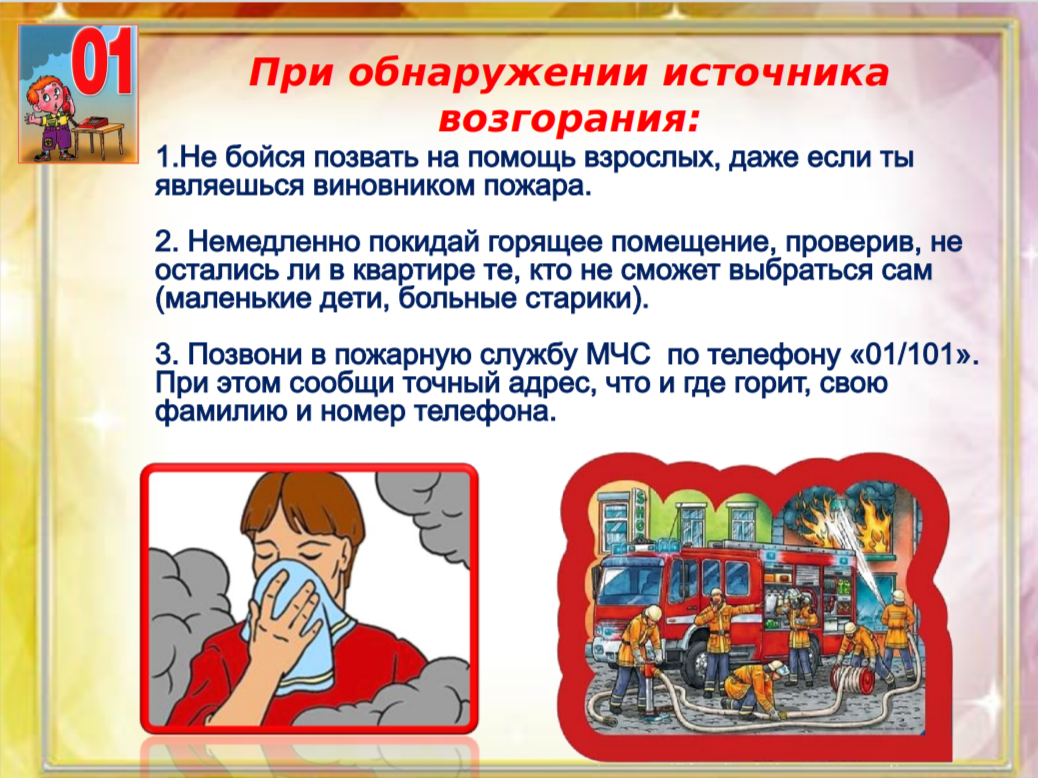 01

При обнаружении источника возгорания:

1.Не бойся позвать на помощь взрослых, даже если ты являешься виновником пожара.

2. Немедленно покидай горящее помещение, проверив, не остались ли в квартире те, кто не сможет выбраться сам (маленькие дети, больные старики).

3. Позвони в пожарную службу МЧС по телефону «01/101». При этом сообщи точный адрес, что и где горит, свою фамилию и номер телефона.